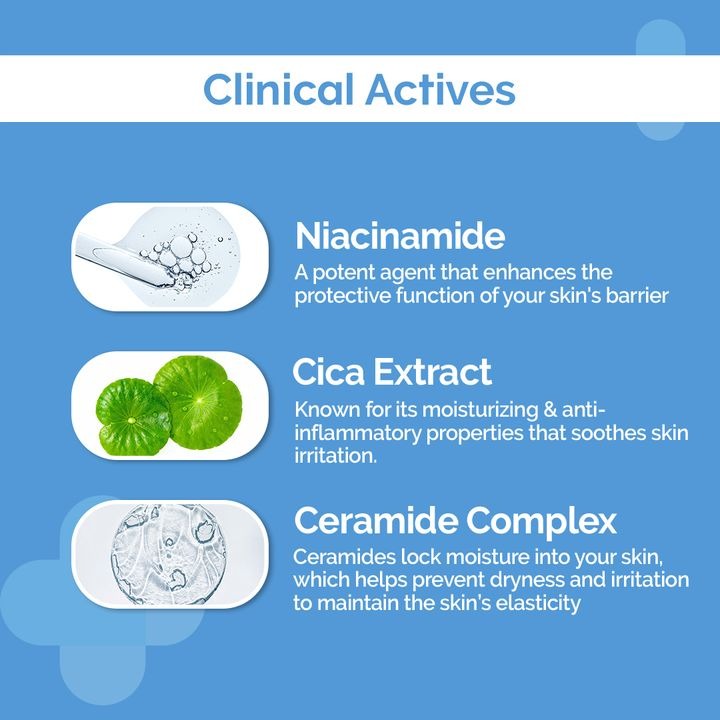 Clinical Actives

Niacinamide
A potent agent that enhances the protective function of your skin's barrier

Cica Extract
Known for its moisturizing & anti-inflammatory properties that soothes skin irritation.

Ceramide Complex
Ceramides lock moisture into your skin, which helps prevent dryness and irritation to maintain the skin's elasticity